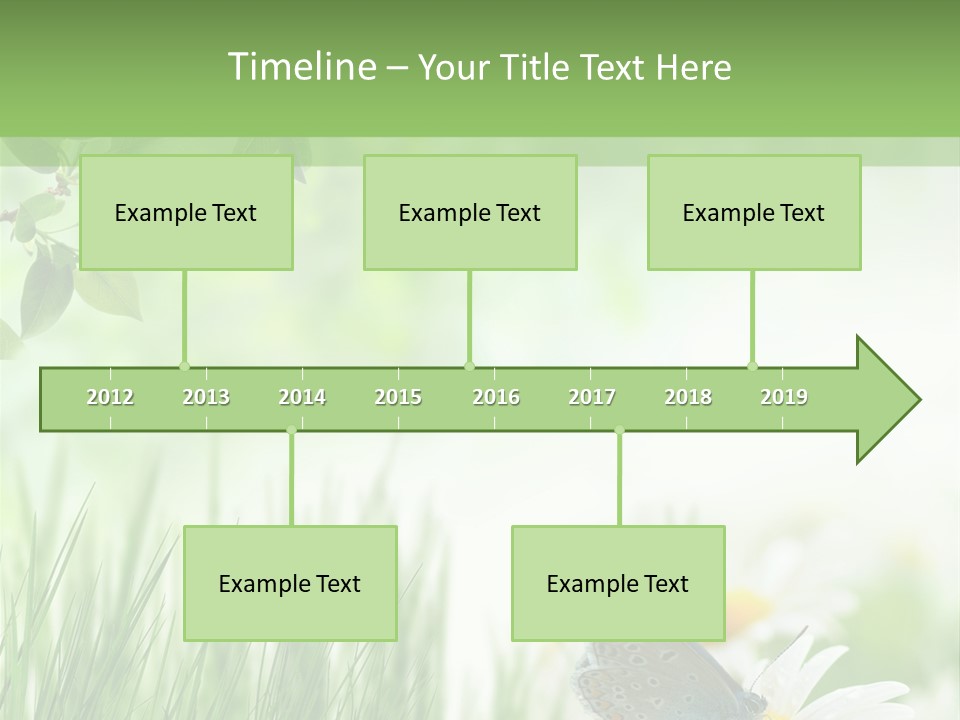 Timeline – Your Title Text Here

Example Text

Example Text

Example Text

2012 2013 2014 2015 2016 2017 2018 2019

Example Text

Example Text